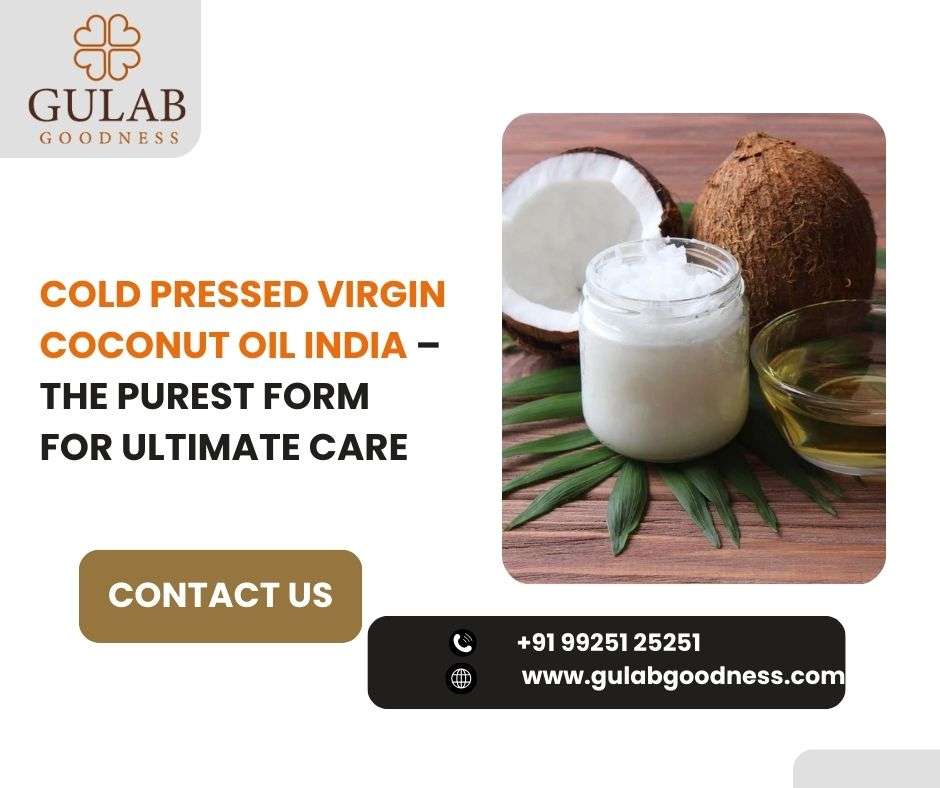 GULAB
GOODNESS

COLD PRESSED VIRGIN COCONUT OIL INDIA – THE PUREST FORM FOR ULTIMATE CARE

CONTACT US

+91 99251 25251
www.gulabgoodness.com